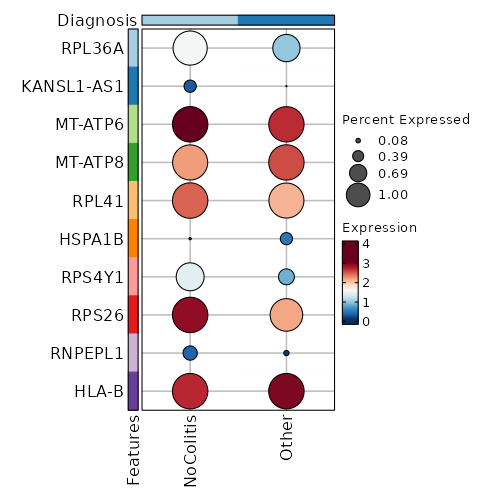 Diagnosis

RPL36A
KANSL1-AS1
MT-ATP6
MT-ATP8
RPL41
HSPA1B
RPS4Y1
RPS26
RNPEPL1
HLA-B

Features
NoColitis
Other

Percent Expressed
0.08
0.39
0.69
1.00

Expression
4
3
2
1
0